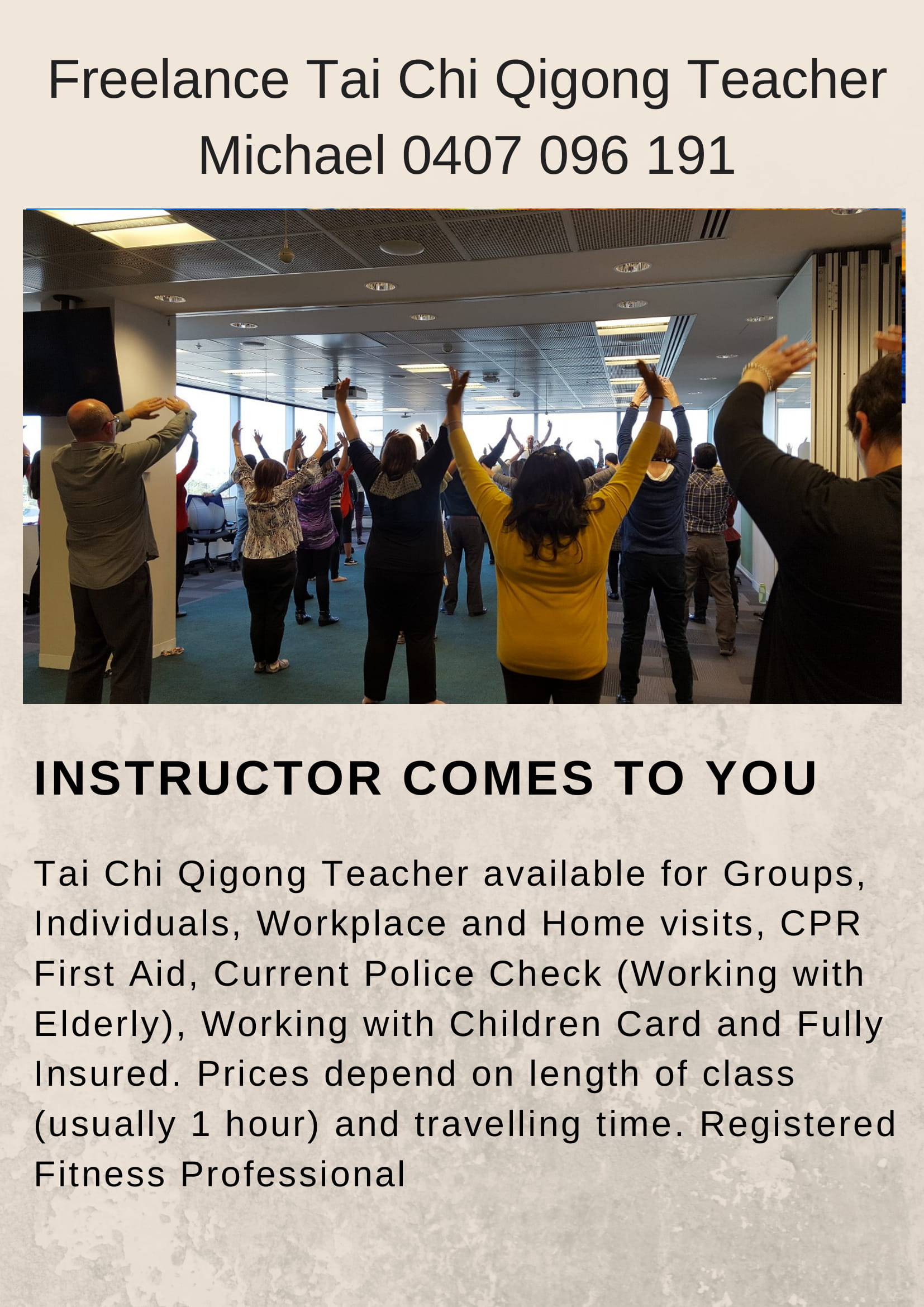 Freelance Tai Chi Qigong Teacher
Michael 0407 096 191

INSTRUCTOR COMES TO YOU

Tai Chi Qigong Teacher available for Groups, Individuals, Workplace and Home visits, CPR First Aid, Current Police Check (Working with Elderly), Working with Children Card and Fully Insured. Prices depend on length of class (usually 1 hour) and travelling time. Registered Fitness Professional